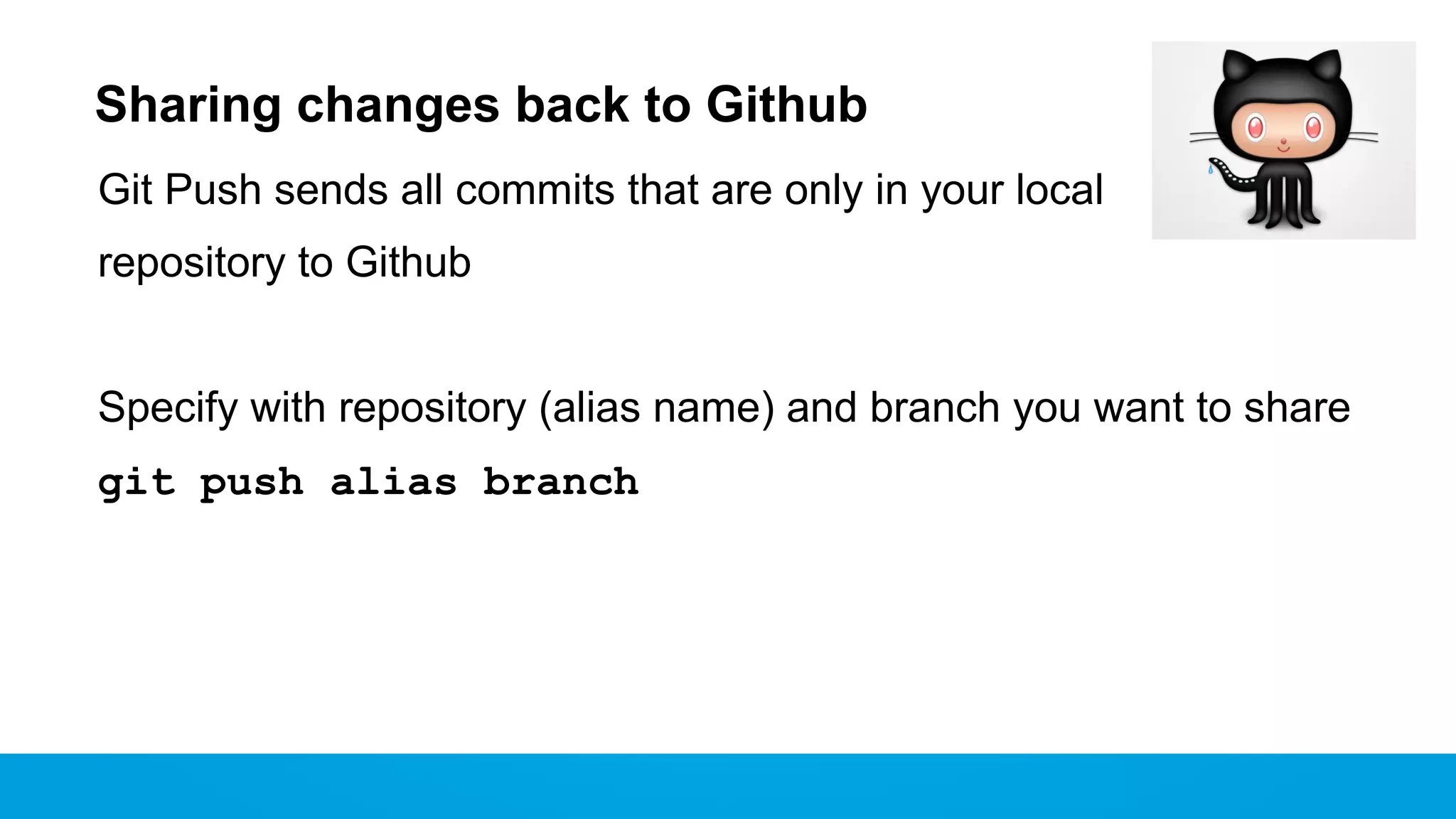 Sharing changes back to Github

Git Push sends all commits that are only in your local repository to Github

Specify with repository (alias name) and branch you want to share

git push alias branch